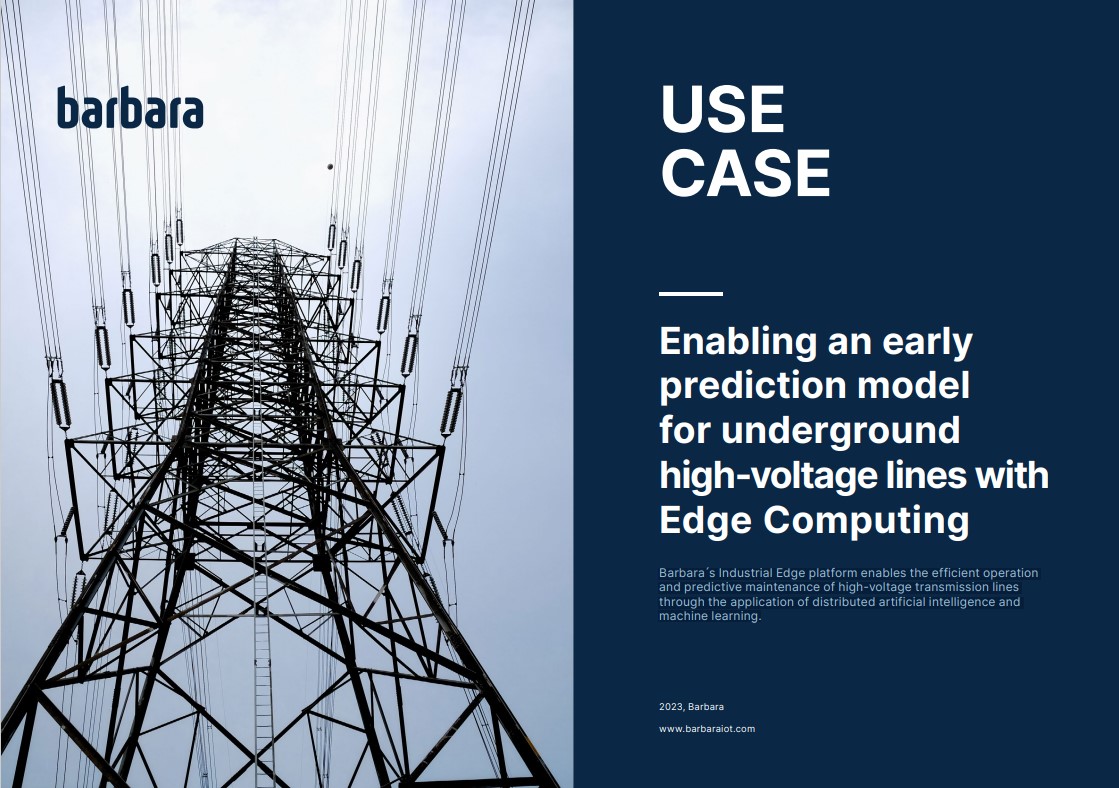 barbara

USE CASE

Enabling an early prediction model for underground high-voltage lines with Edge Computing

Barbara´s Industrial Edge platform enables the efficient operation and predictive maintenance of high-voltage transmission lines through the application of distributed artificial intelligence and machine learning.

2023, Barbara

www.barbaraiot.com